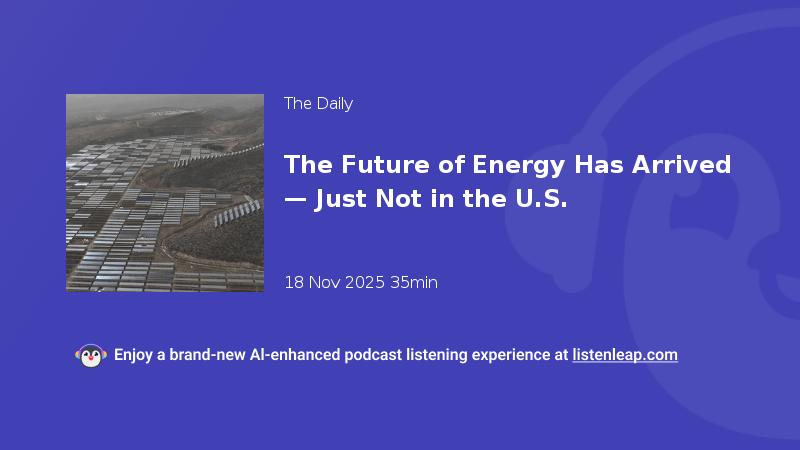 The Daily

The Future of Energy Has Arrived — Just Not in the U.S.

18 Nov 2025 35min

Enjoy a brand-new AI-enhanced podcast listening experience at listenleap.com